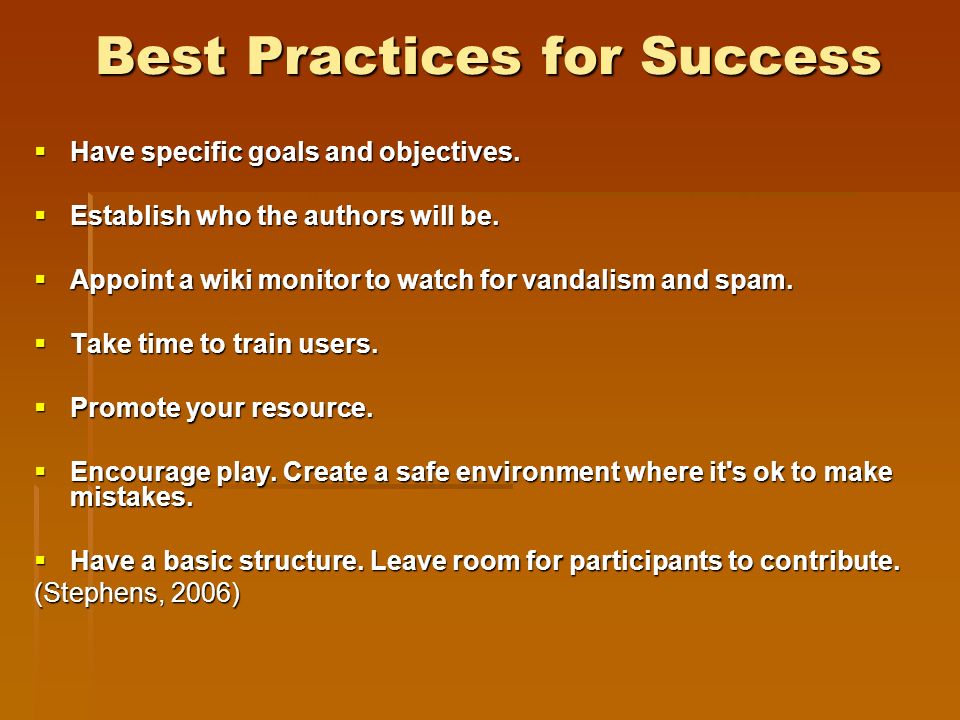 Best Practices for Success

- Have specific goals and objectives.
- Establish who the authors will be.
- Appoint a wiki monitor to watch for vandalism and spam.
- Take time to train users.
- Promote your resource.
- Encourage play. Create a safe environment where it's ok to make mistakes.
- Have a basic structure. Leave room for participants to contribute.

(Stephens, 2006)